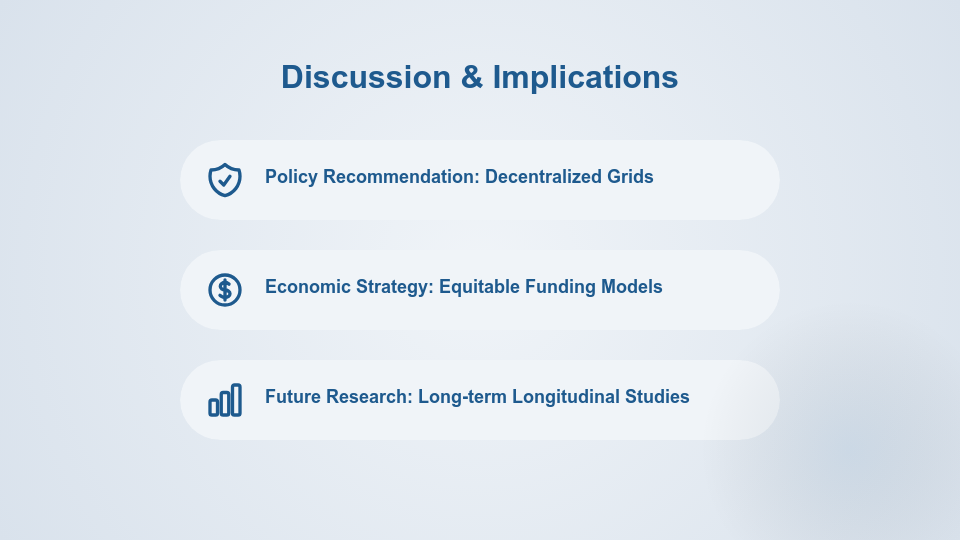 Discussion & Implications

Policy Recommendation: Decentralized Grids

Economic Strategy: Equitable Funding Models

Future Research: Long-term Longitudinal Studies